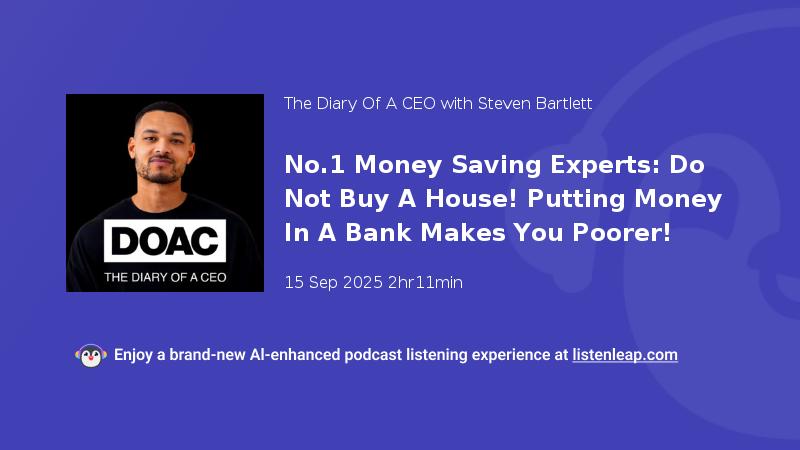 DOAC
THE DIARY OF A CEO

The Diary Of A CEO with Steven Bartlett

No.1 Money Saving Experts: Do Not Buy A House! Putting Money In A Bank Makes You Poorer!

15 Sep 2025 2hr11min

Enjoy a brand-new AI-enhanced podcast listening experience at listenleap.com